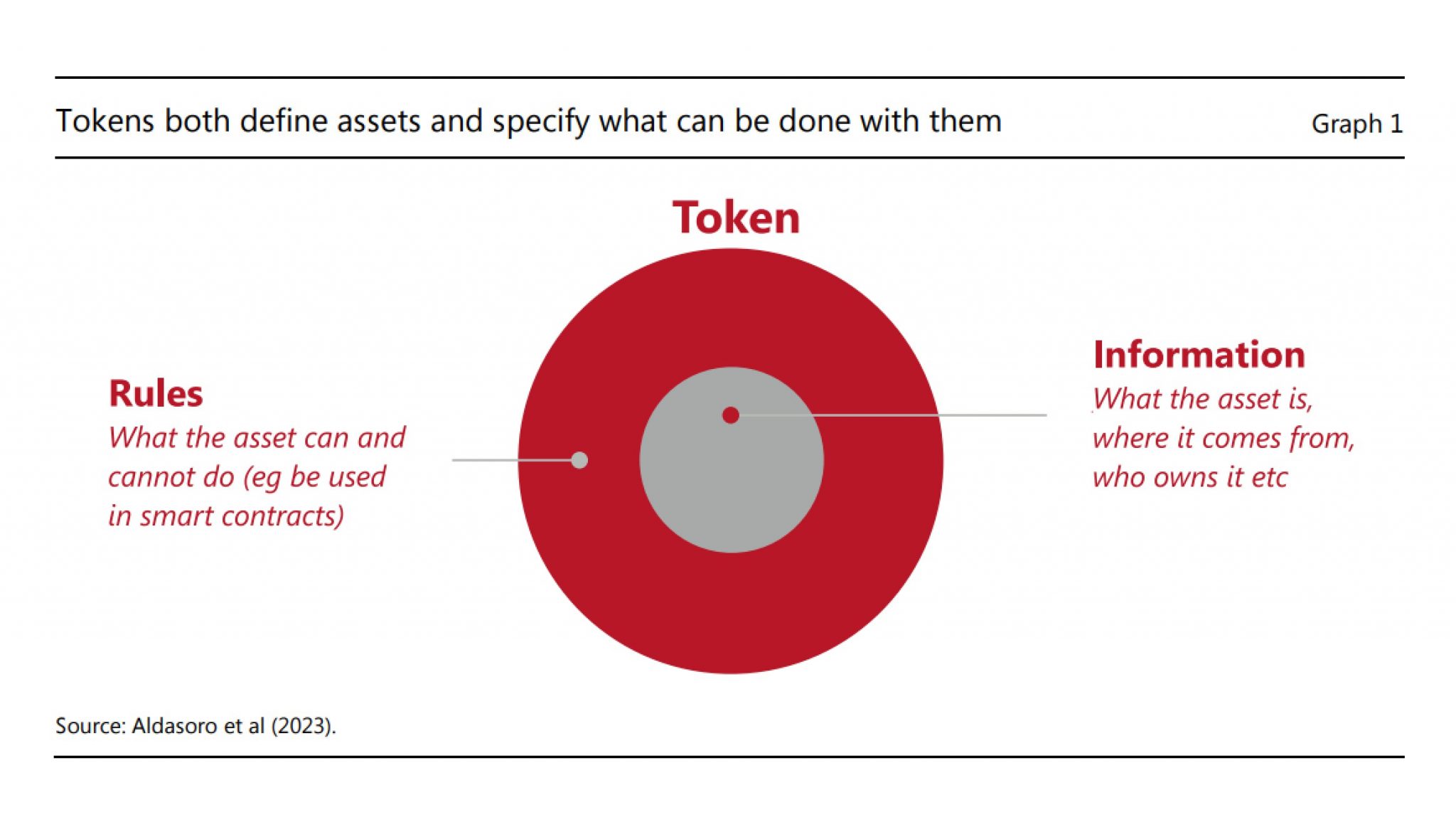 Tokens both define assets and specify what can be done with them

Graph 1

Token

Rules
What the asset can and cannot do (eg be used in smart contracts)

Information
What the asset is, where it comes from, who owns it etc

Source: Aldasoro et al (2023).